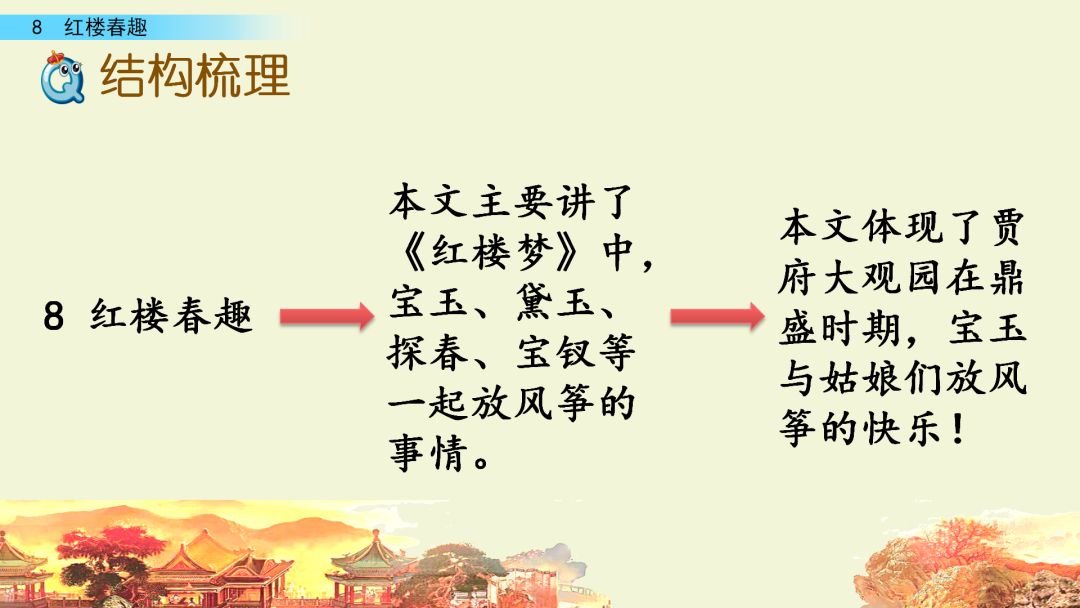 8 红楼春趣

结构梳理

8 红楼春趣

本文主要讲了《红楼梦》中，宝玉、黛玉、探春、宝钗等一起放风筝的事情。

本文体现了贾府大观园在鼎盛时期，宝玉与姑娘们放风筝的快乐！